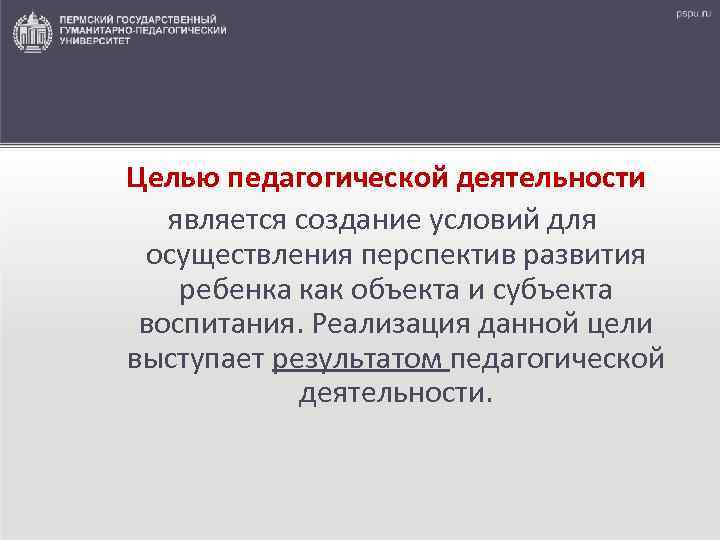 ПЕРМСКИЙ ГОСУДАРСТВЕННЫЙ ГУМАНИТАРНО-ПЕДАГОГИЧЕСКИЙ УНИВЕРСИТЕТ

pspu.ru

Целью педагогической деятельности является создание условий для осуществления перспектив развития ребенка как объекта и субъекта воспитания. Реализация данной цели выступает результатом педагогической деятельности.